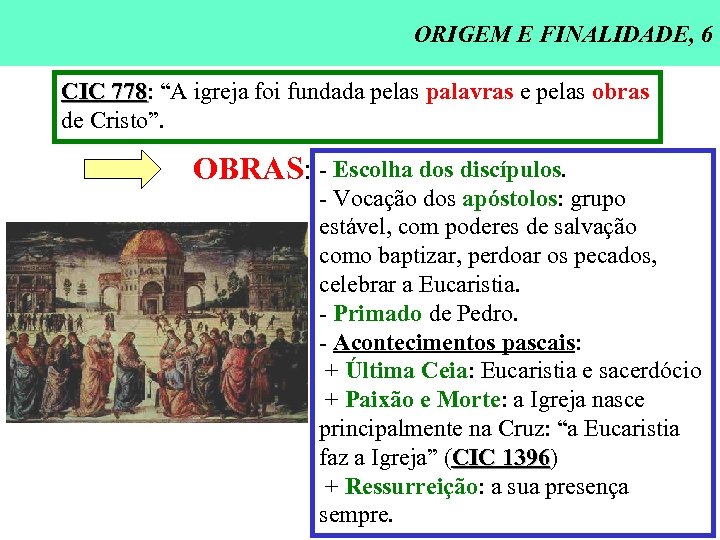 ORIGEM E FINALIDADE, 6

CIC 778: “A igreja foi fundada pelas palavras e pelas obras de Cristo”.

OBRAS: - Escolha dos discípulos.
- Vocação dos apóstolos: grupo estável, com poderes de salvação como baptizar, perdoar os pecados, celebrar a Eucaristia.
- Primado de Pedro.
- Acontecimentos pascais:
+ Última Ceia: Eucaristia e sacerdócio
+ Paixão e Morte: a Igreja nasce principalmente na Cruz: “a Eucaristia faz a Igreja” (CIC 1396)
+ Ressurreição: a sua presença sempre.